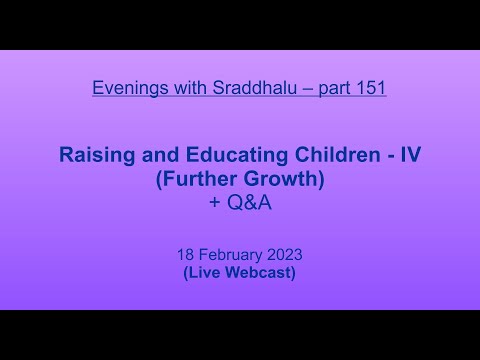 Evenings with Sraddhalu – part 151

Raising and Educating Children - IV
(Further Growth)
+ Q&A

18 February 2023
(Live Webcast)